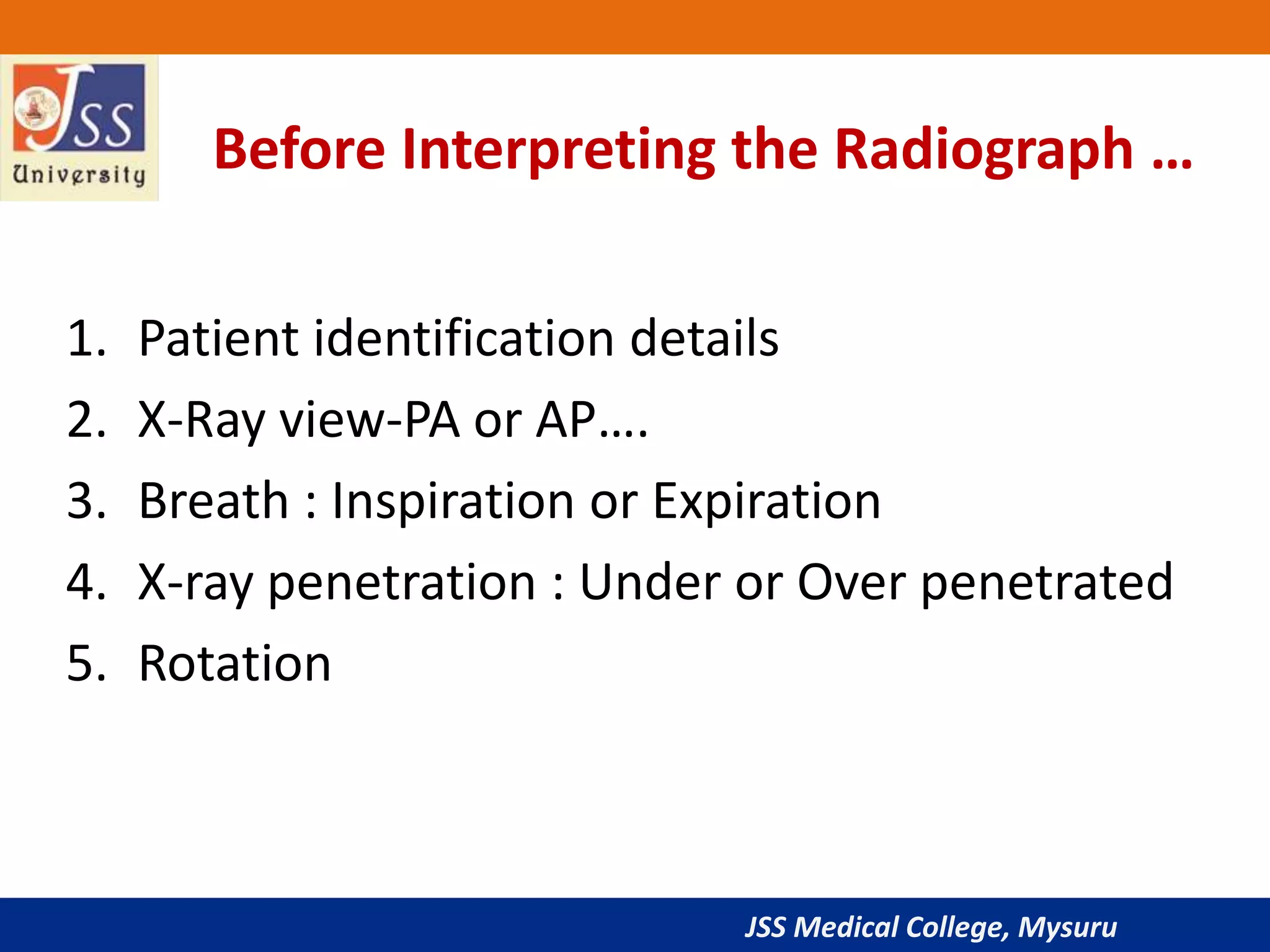 JSS University

Before Interpreting the Radiograph …

1. Patient identification details
2. X-Ray view-PA or AP….
3. Breath : Inspiration or Expiration
4. X-ray penetration : Under or Over penetrated
5. Rotation

JSS Medical College, Mysuru